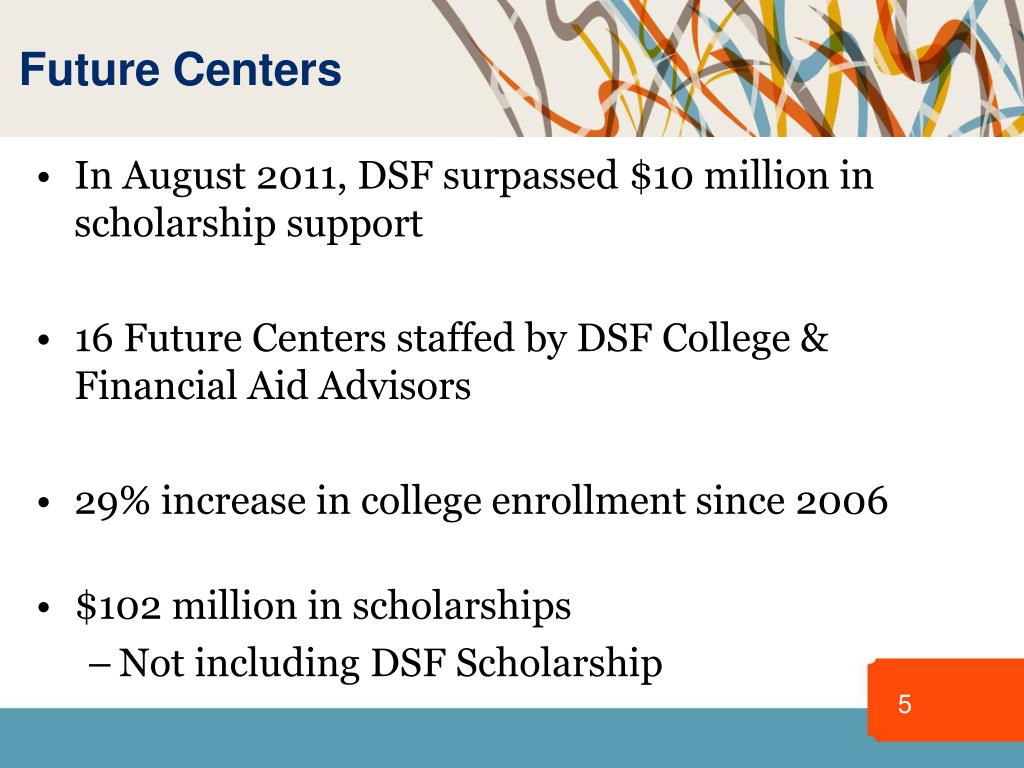 Future Centers

• In August 2011, DSF surpassed \$10 million in scholarship support

• 16 Future Centers staffed by DSF College & Financial Aid Advisors

• 29% increase in college enrollment since 2006

• \$102 million in scholarships
– Not including DSF Scholarship

5